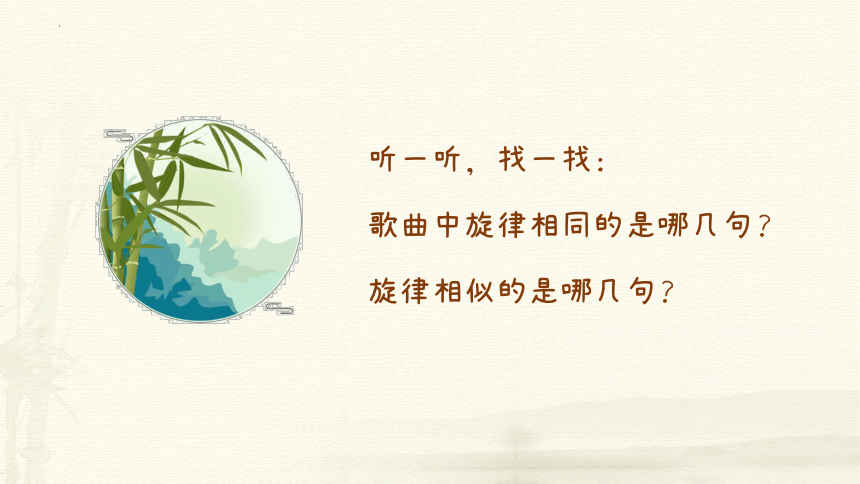 听一听，找一找：

歌曲中旋律相同的是哪几句？

旋律相似的是哪几句？